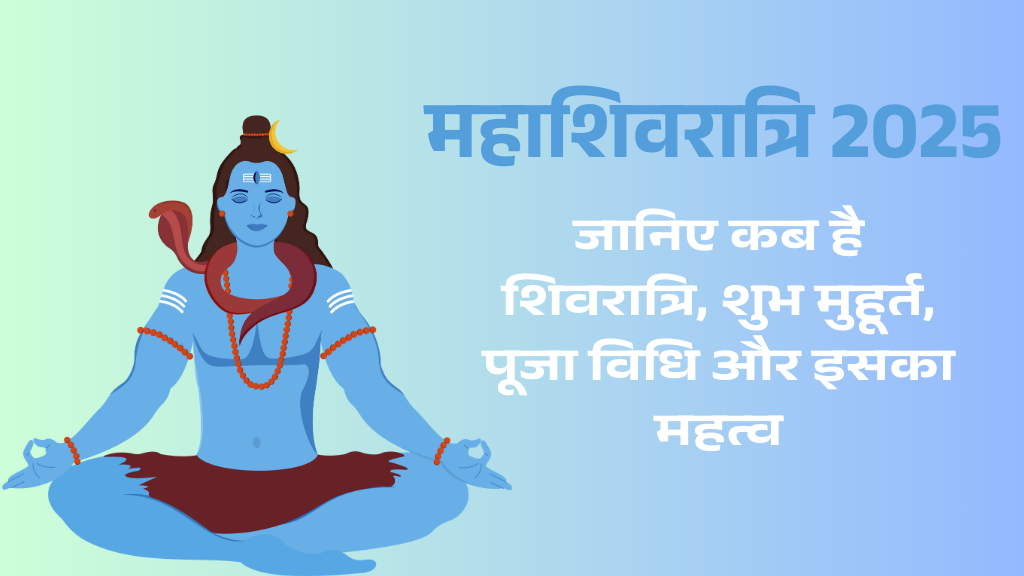 महाशिवरात्रि 2025

जानिए कब है शिवरात्रि, शुभ मुहूर्त, पूजा विधि और इसका महत्व